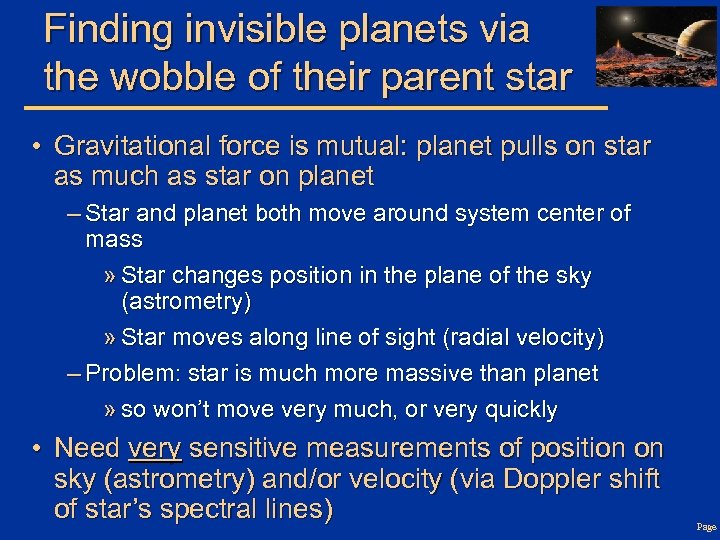 Finding invisible planets via the wobble of their parent star

• Gravitational force is mutual: planet pulls on star as much as star on planet

– Star and planet both move around system center of mass

» Star changes position in the plane of the sky (astrometry)

» Star moves along line of sight (radial velocity)

– Problem: star is much more massive than planet

» so won't move very much, or very quickly

• Need very sensitive measurements of position on sky (astrometry) and/or velocity (via Doppler shift of star's spectral lines)

Page